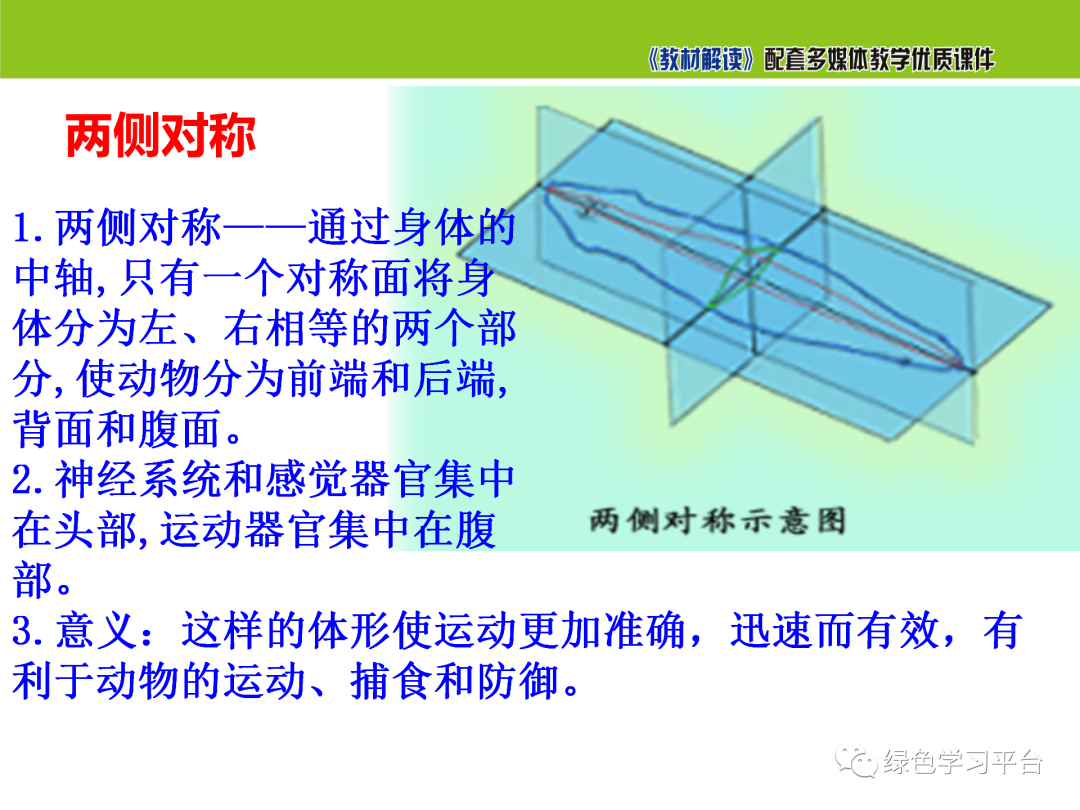 《教材解读》配套多媒体教学优质课件

两侧对称

1.两侧对称——通过身体的中轴,只有一个对称面将身体分为左、右相等的两个部分,使动物分为前端和后端,背面和腹面。
2.神经系统和感觉器官集中在头部,运动器官集中在腹部。
3.意义：这样的体形使运动更加准确，迅速而有效，有利于动物的运动、捕食和防御。

两侧对称示意图

绿色学习平台